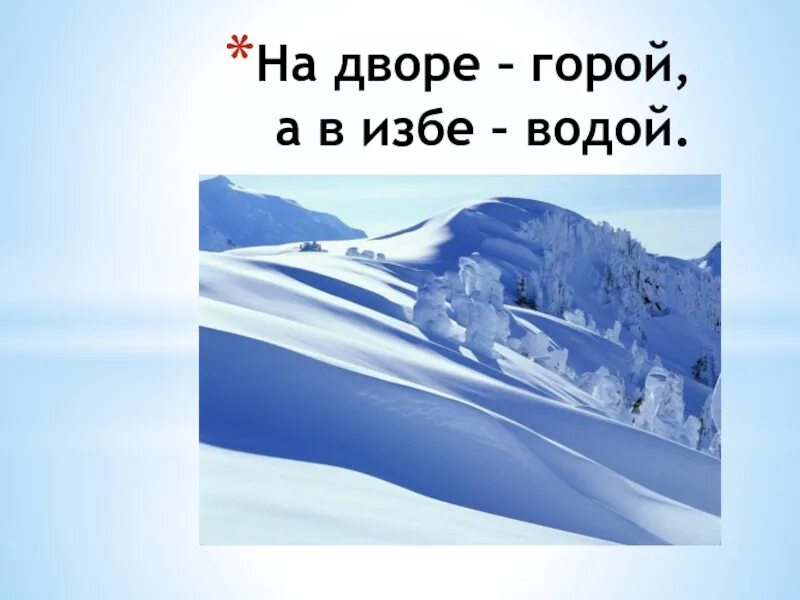 *На дворе – горой,
а в избе – водой.